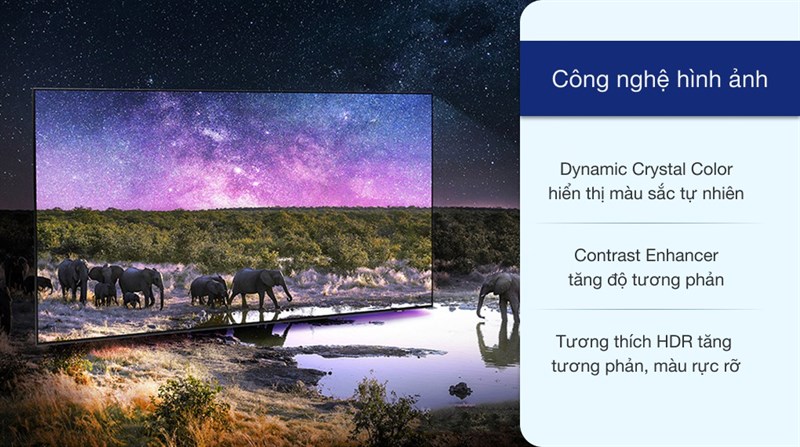 Công nghệ hình ảnh

Dynamic Crystal Color hiển thị màu sắc tự nhiên

Contrast Enhancer tăng độ tương phản

Tương thích HDR tăng tương phản, màu rực rỡ